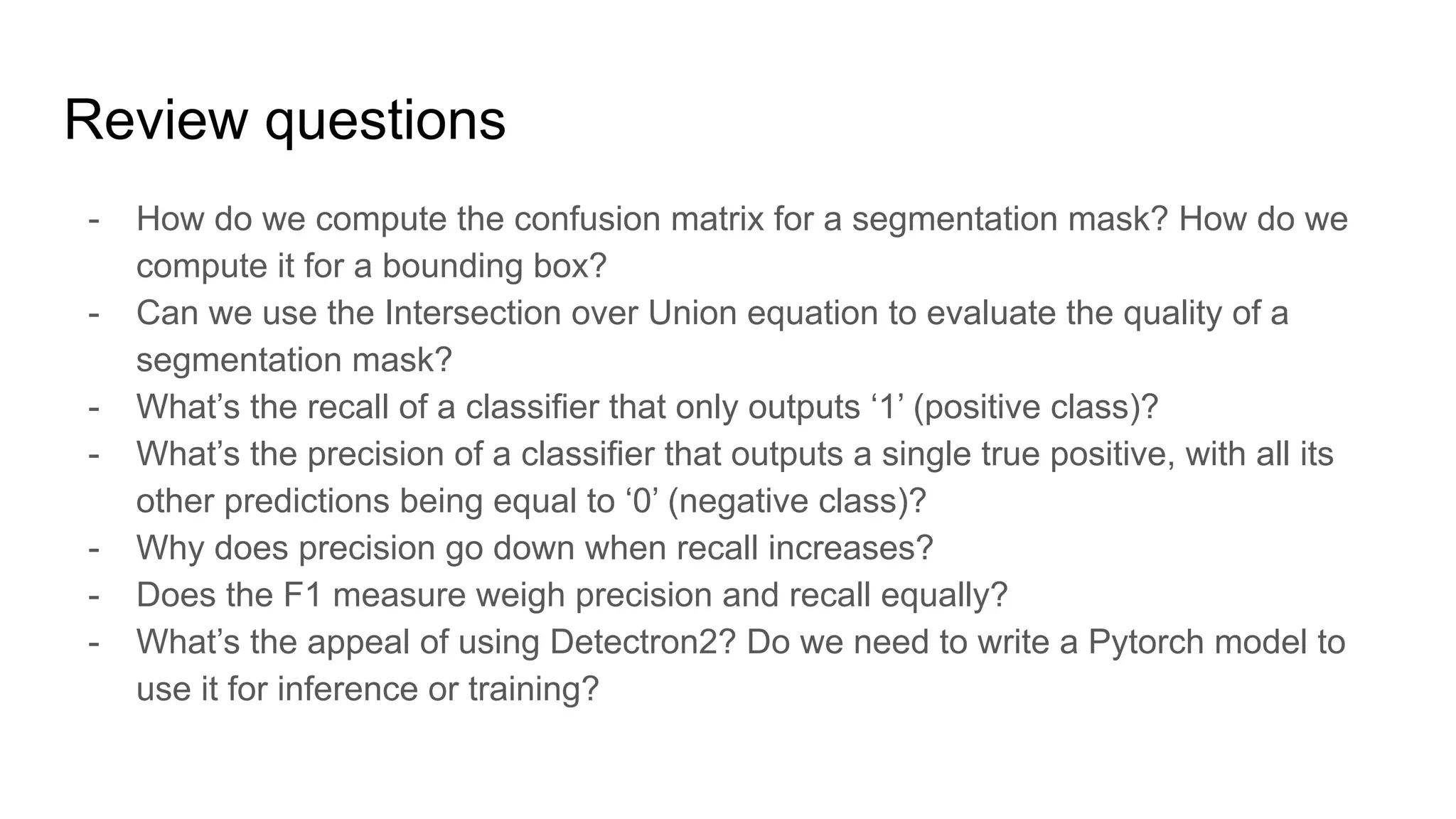 Review questions

- How do we compute the confusion matrix for a segmentation mask? How do we compute it for a bounding box?
- Can we use the Intersection over Union equation to evaluate the quality of a segmentation mask?
- What’s the recall of a classifier that only outputs ‘1’ (positive class)?
- What’s the precision of a classifier that outputs a single true positive, with all its other predictions being equal to ‘0’ (negative class)?
- Why does precision go down when recall increases?
- Does the F1 measure weigh precision and recall equally?
- What’s the appeal of using Detectron2? Do we need to write a Pytorch model to use it for inference or training?